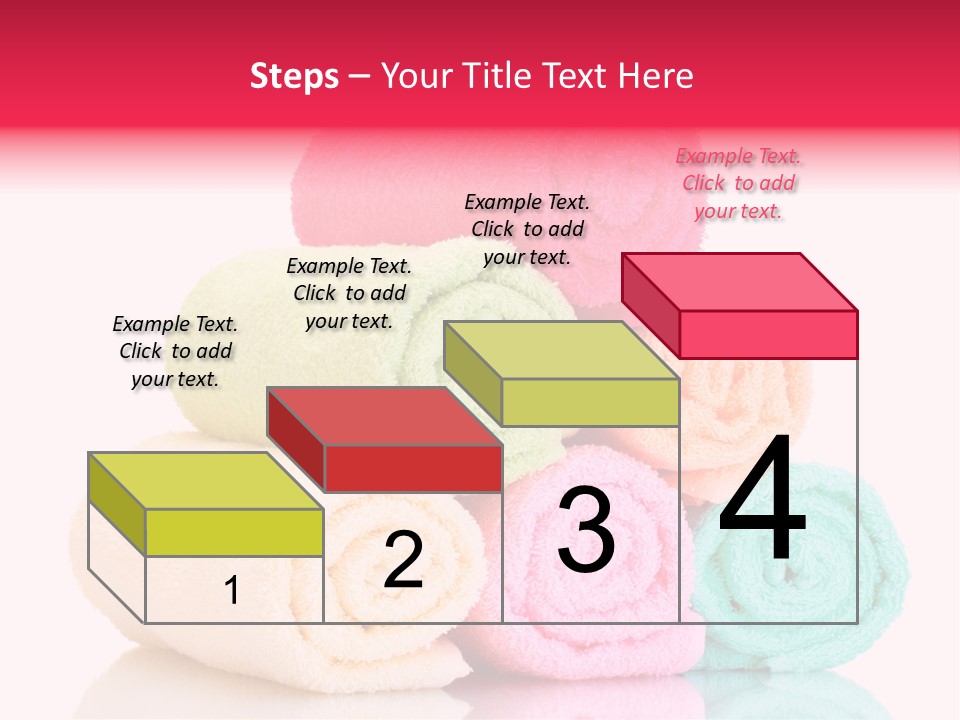 Steps – Your Title Text Here

Example Text. Click to add your text.

Example Text. Click to add your text.

Example Text. Click to add your text.

Example Text. Click to add your text.

1

2

3

4